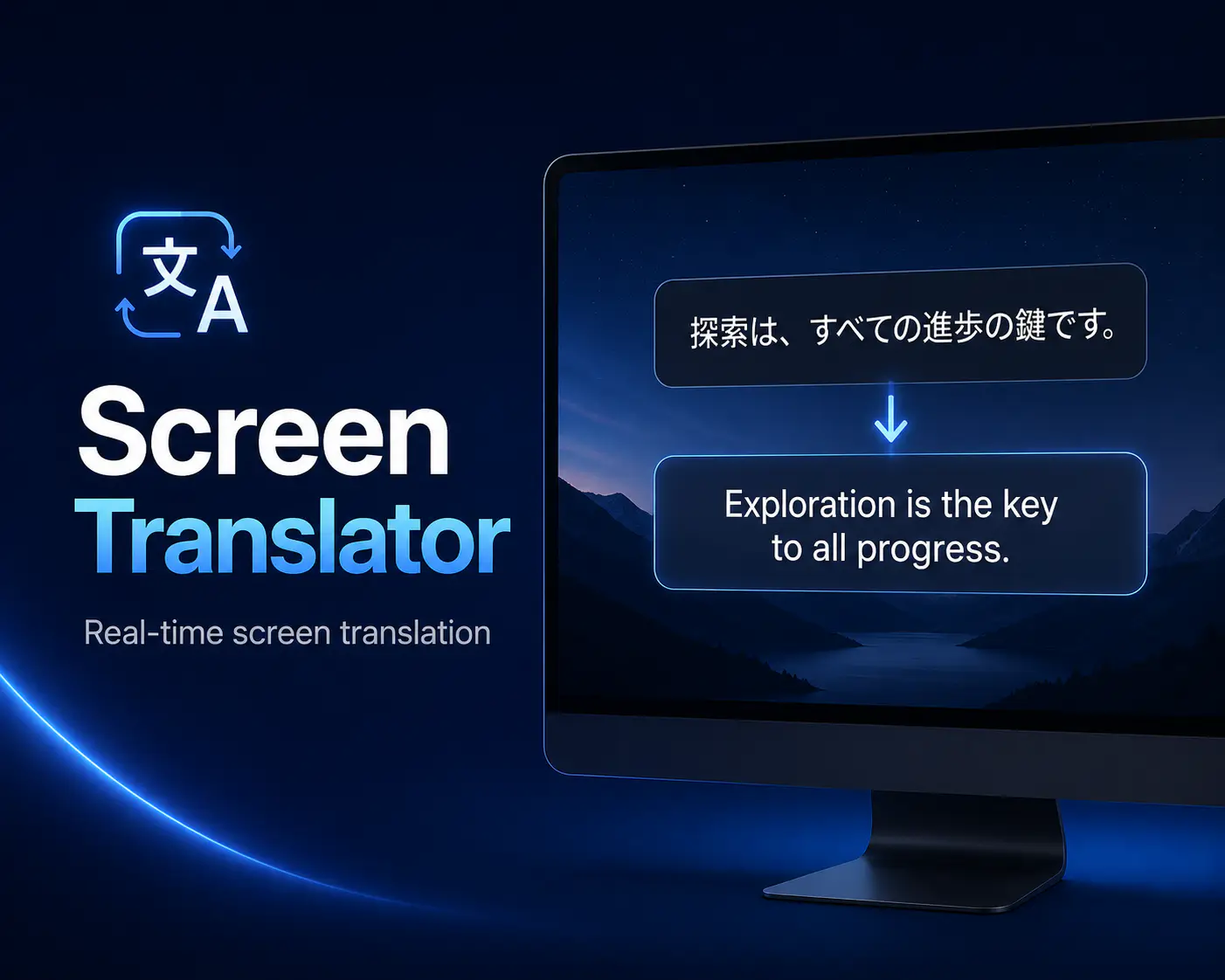 文A

Screen Translator

Real-time screen translation

探索は、すべての進歩の鍵です。

Exploration is the key to all progress.